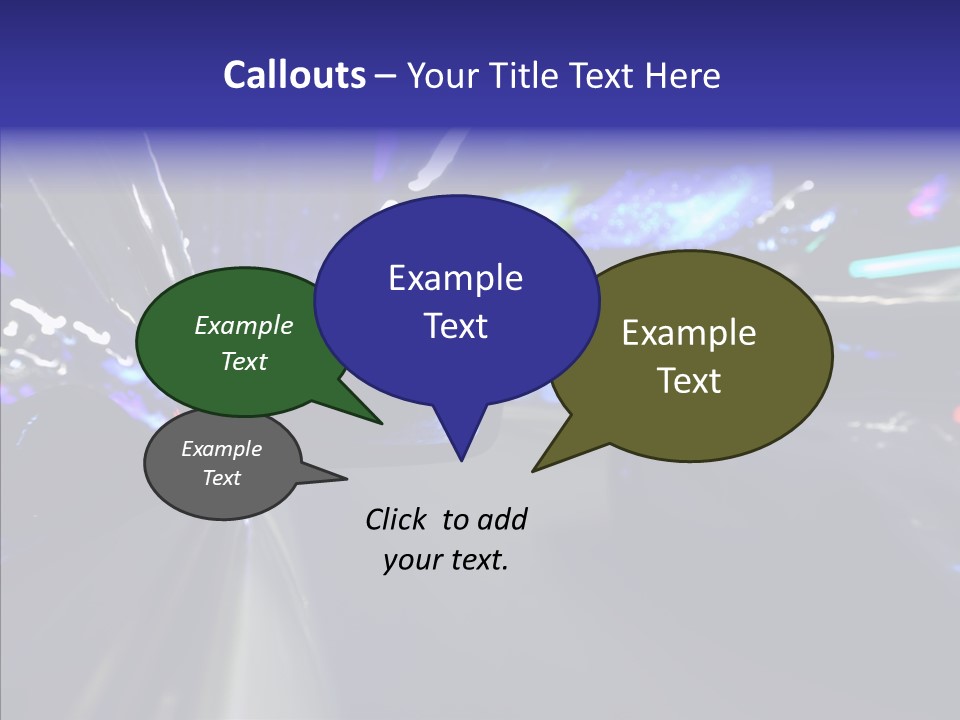 Callouts – Your Title Text Here

Example Text

Example Text

Example Text

Example Text

Click to add your text.